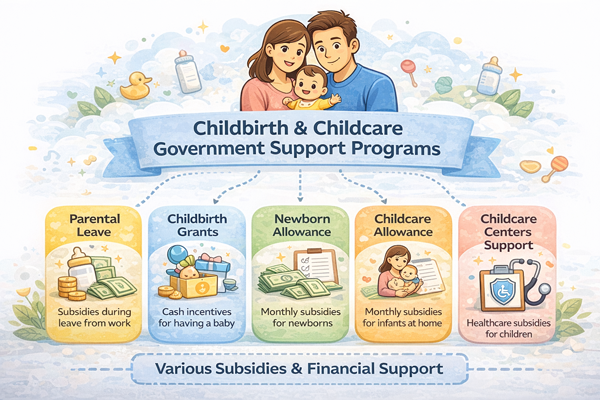 Childbirth & Childcare Government Support Programs

Parental Leave

Subsidies during leave from work

Childbirth Grants

Cash incentives for having a baby

Newborn Allowance

Monthly subsidies for newborns

Childcare Allowance

Monthly subsidies for infants at home

Childcare Centers Support

Healthcare subsidies for children

Various Subsidies & Financial Support